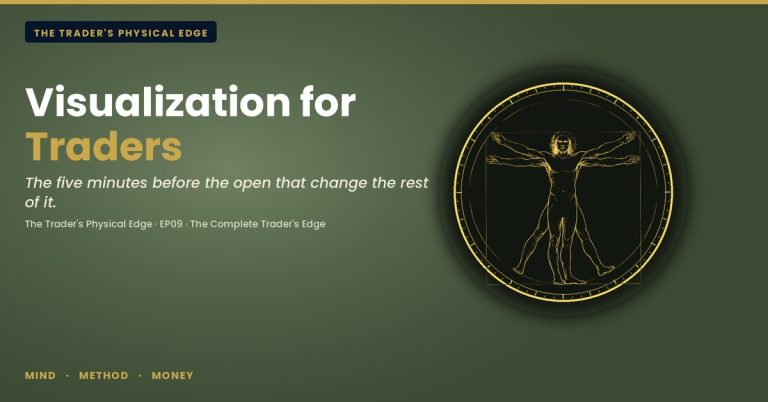 THE TRADER'S PHYSICAL EDGE

Visualization for Traders

The five minutes before the open that change the rest of it.

The Trader's Physical Edge · EP09 · The Complete Trader's Edge

MIND · METHOD · MONEY